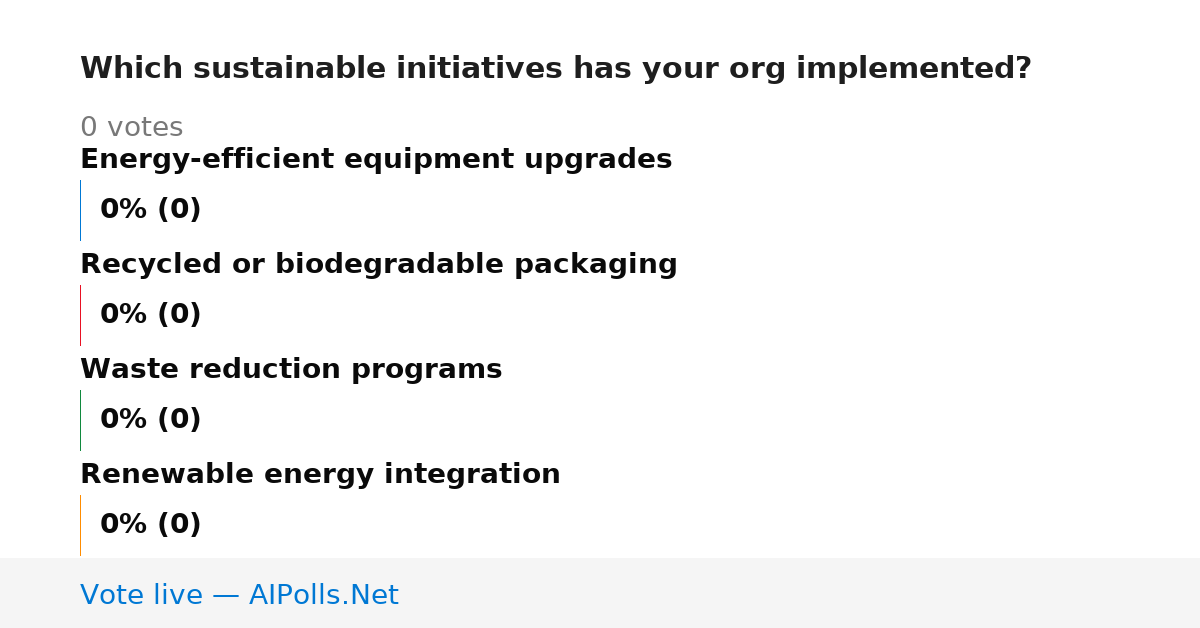 Which sustainable initiatives has your org implemented?

0 votes

Energy-efficient equipment upgrades

0% (0)

Recycled or biodegradable packaging

0% (0)

Waste reduction programs

0% (0)

Renewable energy integration

0% (0)

Vote live — AIPolls.Net